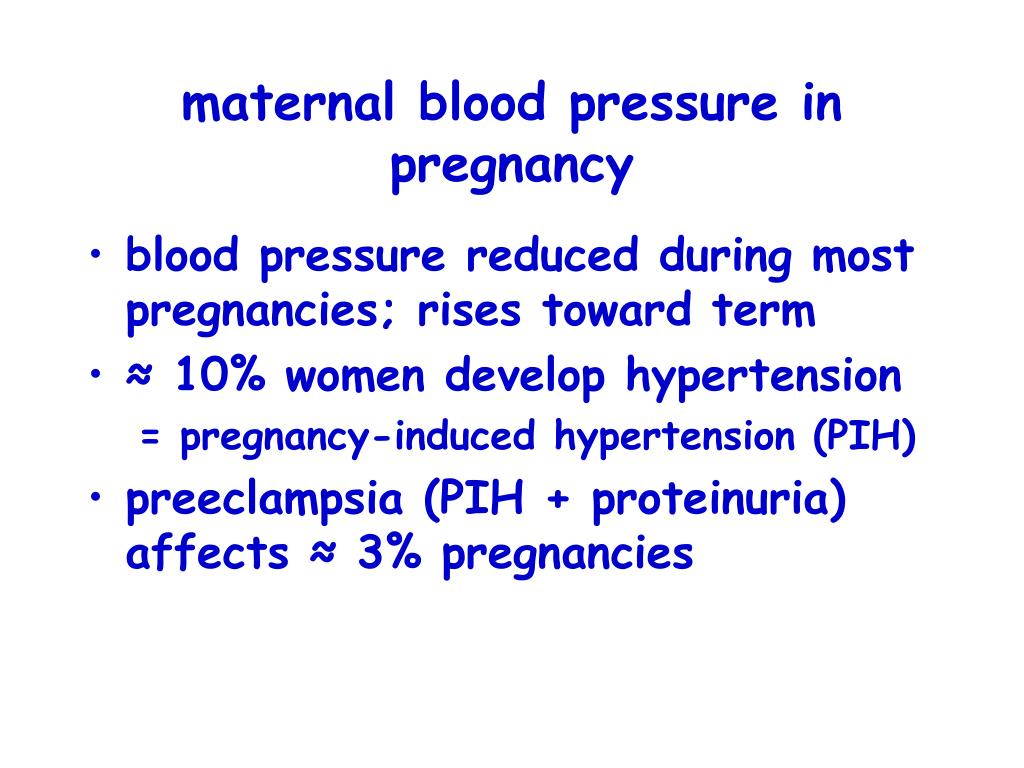 maternal blood pressure in pregnancy

• blood pressure reduced during most pregnancies; rises toward term
• ≈ 10% women develop hypertension
= pregnancy-induced hypertension (PIH)
• preeclampsia (PIH + proteinuria) affects ≈ 3% pregnancies